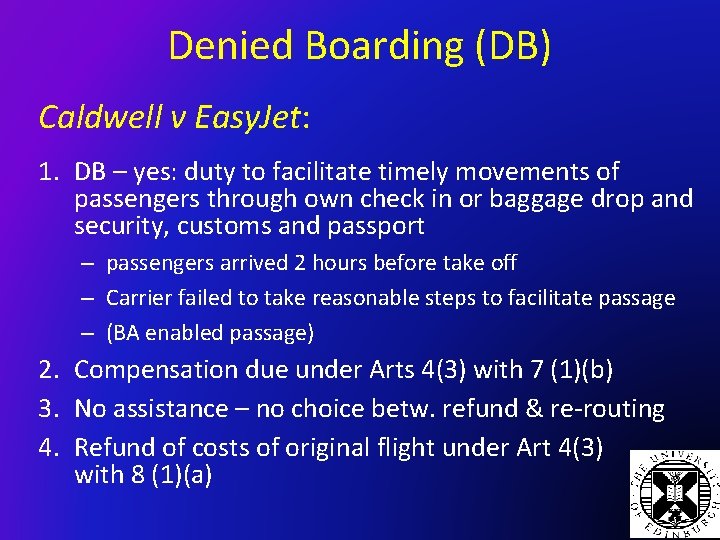 Denied Boarding (DB)

Caldwell v EasyJet:

1. DB – yes: duty to facilitate timely movements of passengers through own check in or baggage drop and security, customs and passport
– passengers arrived 2 hours before take off
– Carrier failed to take reasonable steps to facilitate passage
– (BA enabled passage)
2. Compensation due under Arts 4(3) with 7 (1)(b)
3. No assistance – no choice betw. refund & re-routing
4. Refund of costs of original flight under Art 4(3) with 8 (1)(a)

THE UNIVERSITY OF EDINBURGH